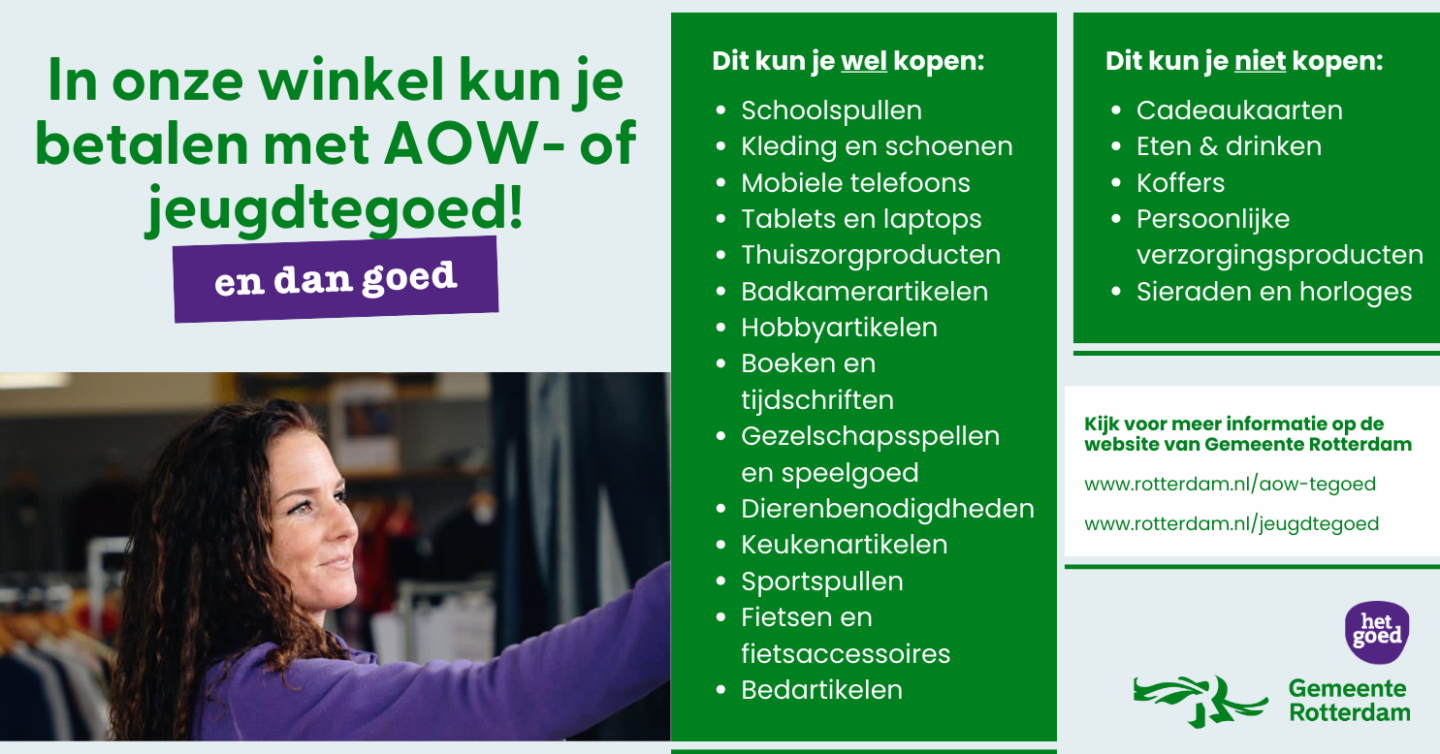 In onze winkel kun je betalen met AOW- of jeugdtegoed!

en dan goed

Dit kun je wel kopen:
- Schoolspullen
- Kleding en schoenen
- Mobiele telefoons
- Tablets en laptops
- Thuiszorgproducten
- Badkamerartikelen
- Hobbyartikelen
- Boeken en tijdschriften
- Gezelschapsspellen en speelgoed
- Dierenbenodigdheden
- Keukenartikelen
- Sportspullen
- Fietsen en fietsaccessoires
- Bedartikelen

Dit kun je niet kopen:
- Cadeaukaarten
- Eten & drinken
- Koffers
- Persoonlijke verzorgingsproducten
- Sieraden en horloges

Kijk voor meer informatie op de website van Gemeente Rotterdam

www.rotterdam.nl/aow-tegoed

www.rotterdam.nl/jeugdtegoed

het goed

Gemeente Rotterdam